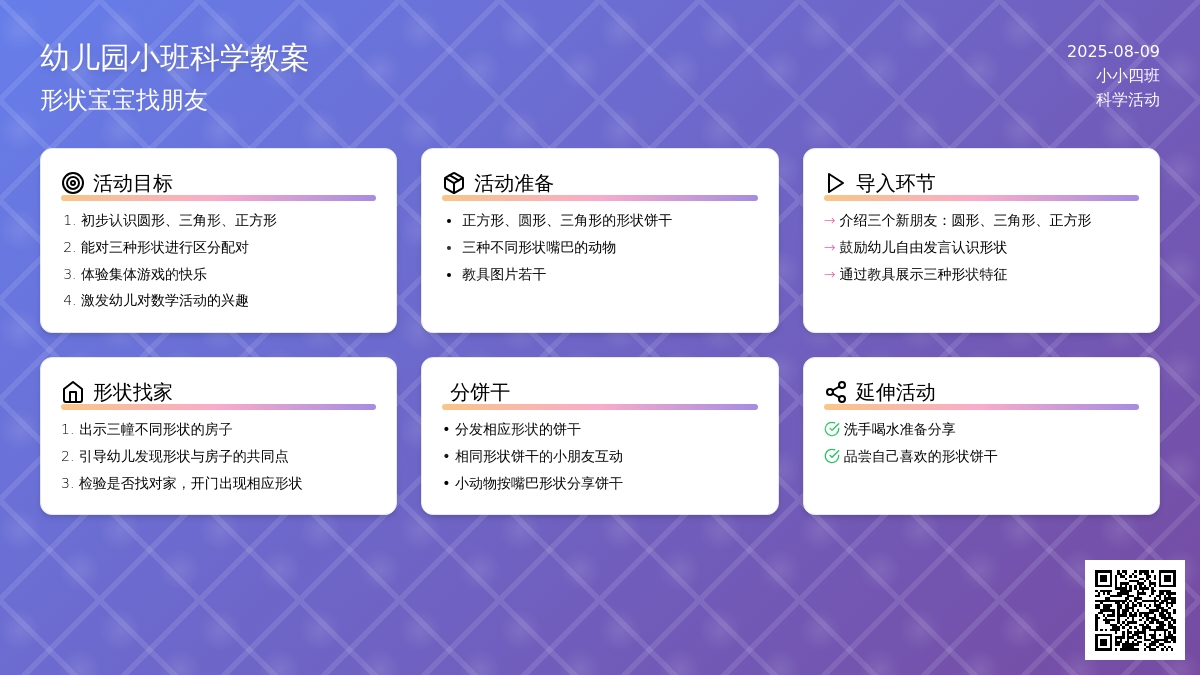 幼儿园小班科学教案
形状宝宝找朋友

2025-08-09
小小四班
科学活动

活动目标
1. 初步认识圆形、三角形、正方形
2. 能对三种形状进行区分配对
3. 体验集体游戏的快乐
4. 激发幼儿对数学活动的兴趣

活动准备
• 正方形、圆形、三角形的形状饼干
• 三种不同形状嘴巴的动物
• 教具图片若干

导入环节
→ 介绍三个新朋友：圆形、三角形、正方形
→ 鼓励幼儿自由发言认识形状
→ 通过教具展示三种形状特征

形状找家
1. 出示三幢不同形状的房子
2. 引导幼儿发现形状与房子的共同点
3. 检验是否找对家，开门出现相应形状

分饼干
• 分发相应形状的饼干
• 相同形状饼干的小朋友互动
• 小动物按嘴巴形状分享饼干

延伸活动
洗手喝水准备分享
品尝自己喜欢的形状饼干